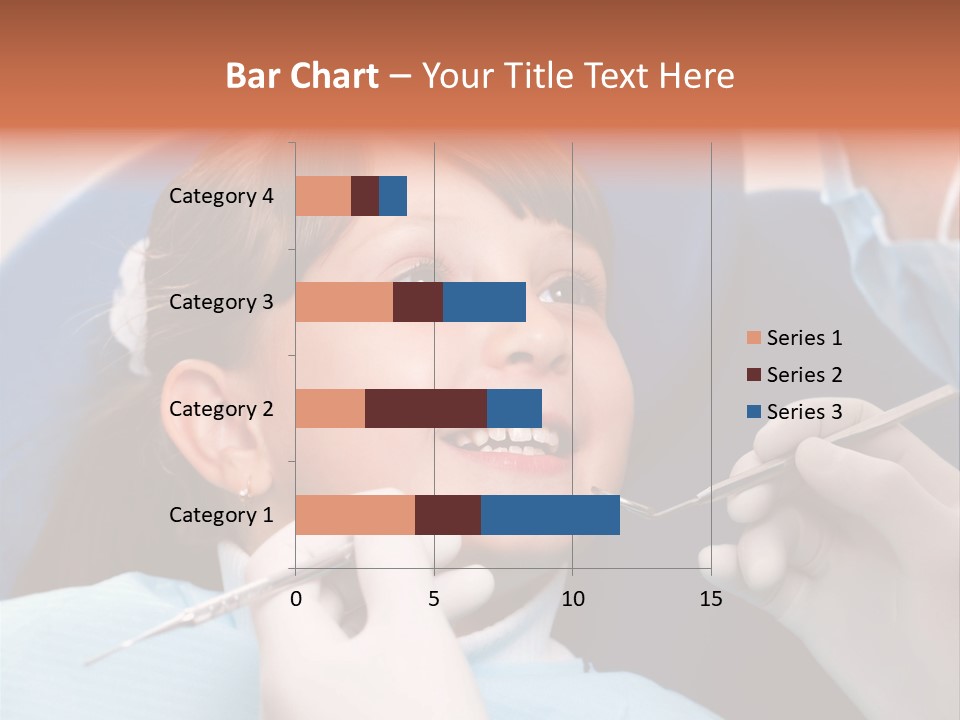 Bar Chart – Your Title Text Here

Category 4
Category 3
Category 2
Category 1

0
5
10
15

Series 1
Series 2
Series 3